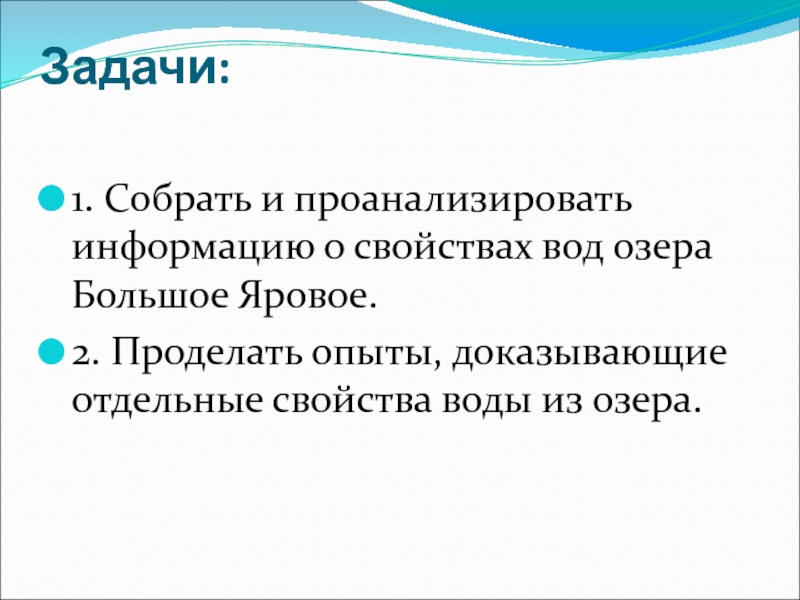 Задачи:

1. Собрать и проанализировать информацию о свойствах вод озера Большое Яровое.

2. Проделать опыты, доказывающие отдельные свойства воды из озера.